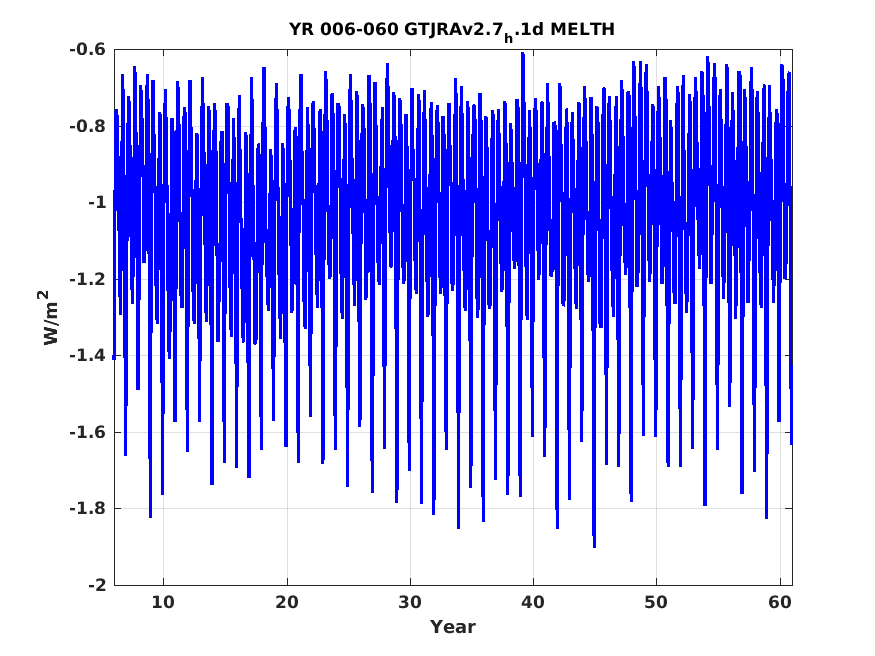 YR 006-060 GTJRAv2.7$_h$.1d MELTH

-0.6
-0.8
-1
-1.2
-1.4
-1.6
-1.8
-2

W/m$^2$

10
20
30
40
50
60

Year